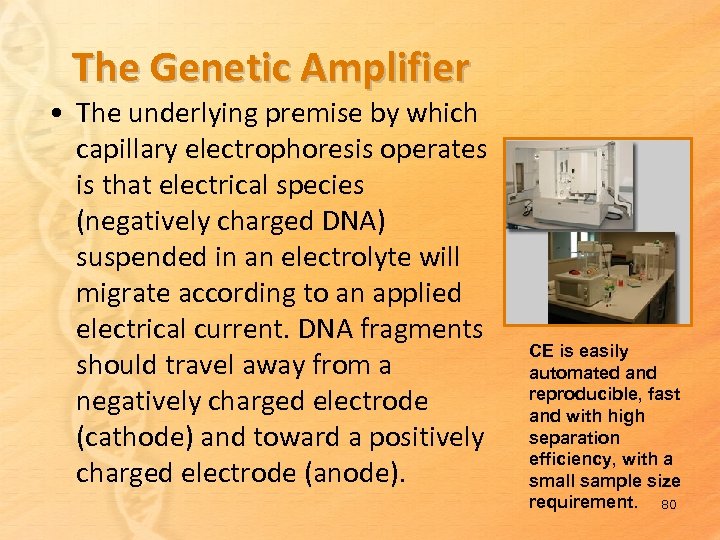 The Genetic Amplifier

• The underlying premise by which capillary electrophoresis operates is that electrical species (negatively charged DNA) suspended in an electrolyte will migrate according to an applied electrical current. DNA fragments should travel away from a negatively charged electrode (cathode) and toward a positively charged electrode (anode).

CE is easily automated and reproducible, fast and with high separation efficiency, with a small sample size requirement.

80